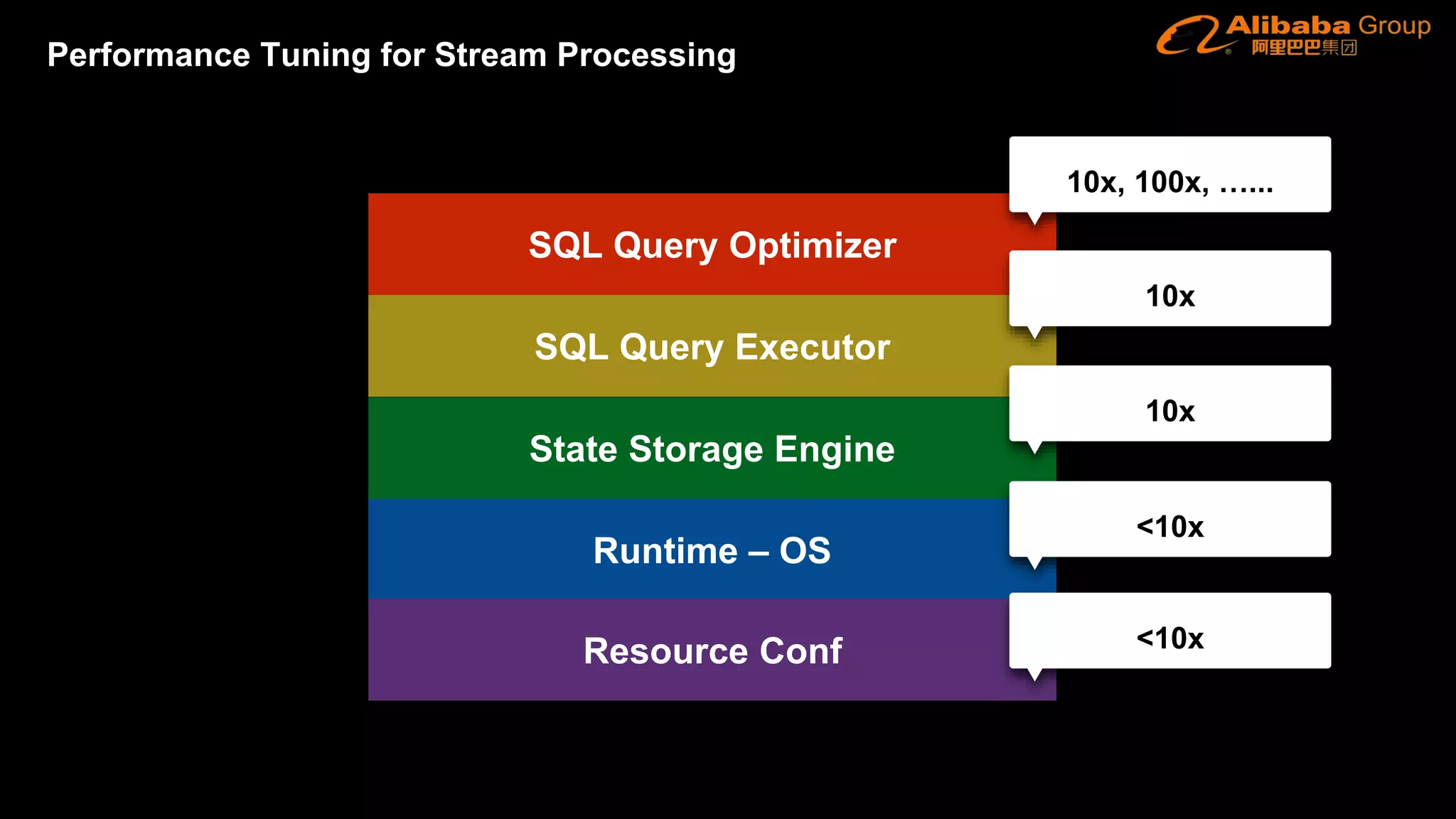 Performance Tuning for Stream Processing

Alibaba Group
阿里巴巴集团

SQL Query Optimizer
SQL Query Executor
State Storage Engine
Runtime – OS
Resource Conf

10x, 100x, ……
10x
10x
<10x
<10x